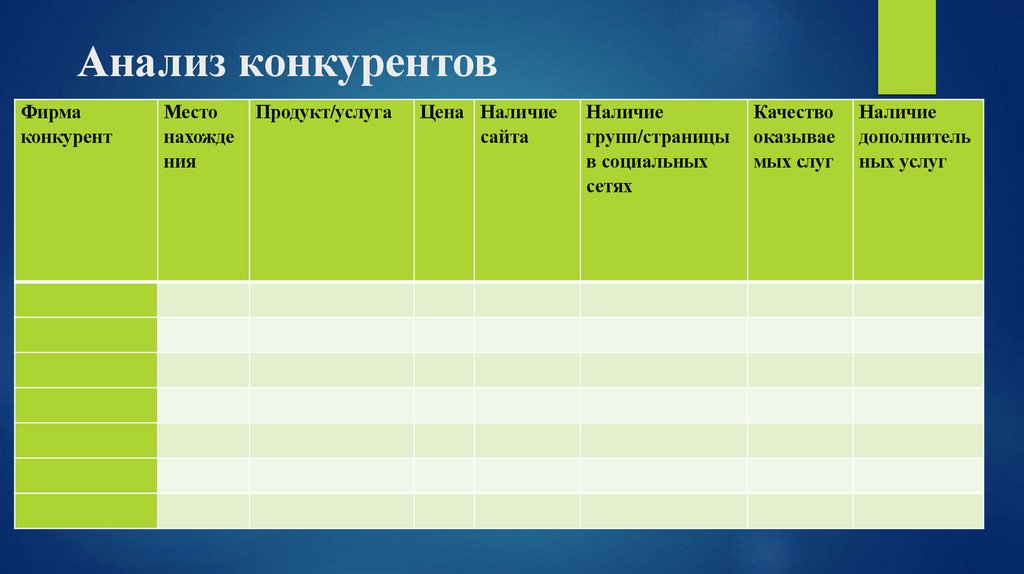 Анализ конкурентов

| Фирма конкурент | Место нахождения | Продукт/услуга | Цена | Наличие сайта | Наличие групп/страницы в социальных сетях | Качество оказываемых слуг | Наличие дополнительных услуг |
|---|---|---|---|---|---|---|---|
| | | | | | | | |
| | | | | | | | |
| | | | | | | | |
| | | | | | | | |
| | | | | | | | |
| | | | | | | | |
| | | | | | | | |